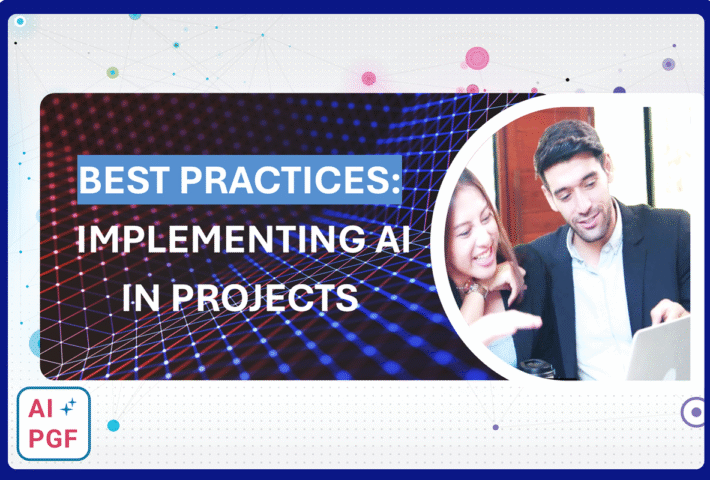 BEST PRACTICES:
IMPLEMENTING AI
IN PROJECTS

AI
PGF